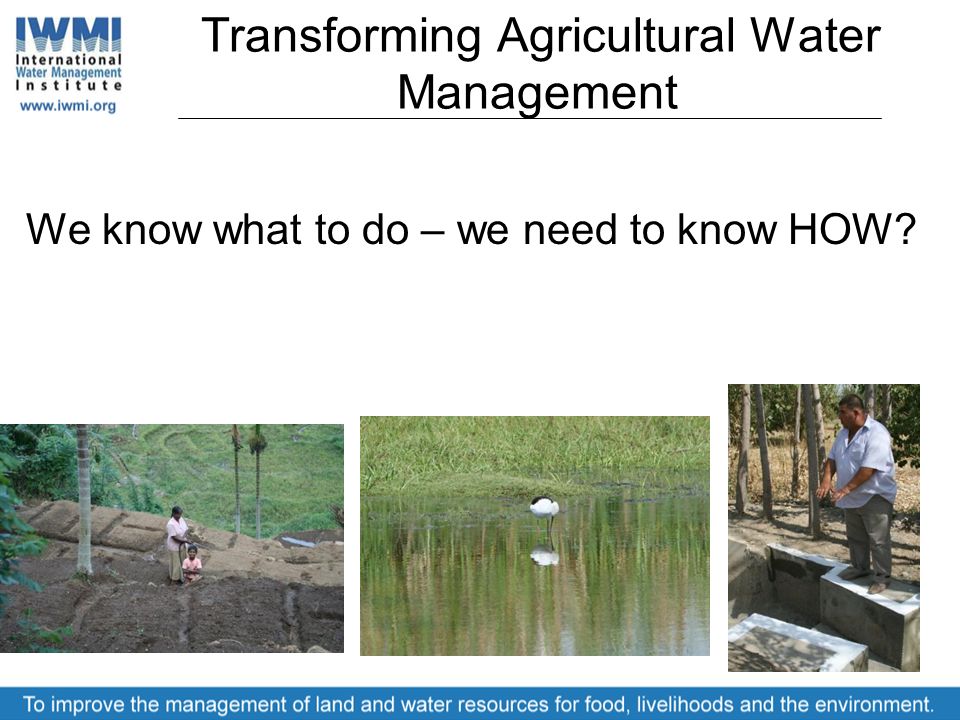 IWMI
International Water Management Institute
www.iwmi.org

Transforming Agricultural Water Management

We know what to do – we need to know HOW?

To improve the management of land and water resources for food, livelihoods and the environment.